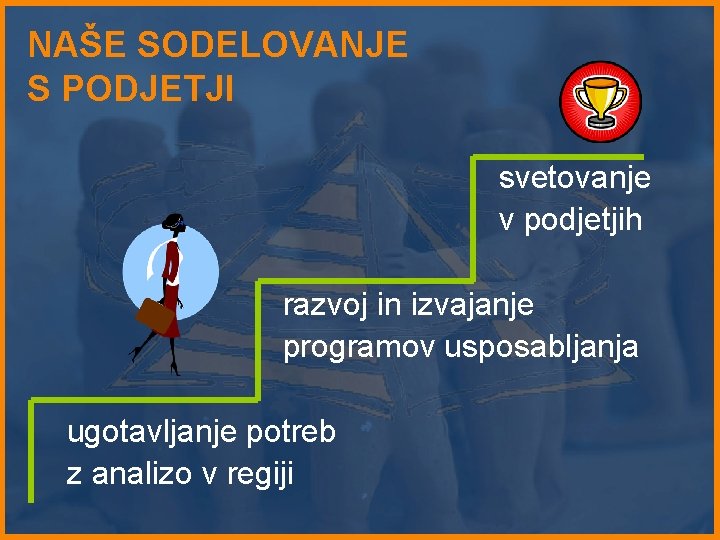 NAŠE SODELOVANJE S PODJETJI

svetovanje v podjetjih

razvoj in izvajanje programov usposabljanja

ugotavljanje potreb z analizo v regiji